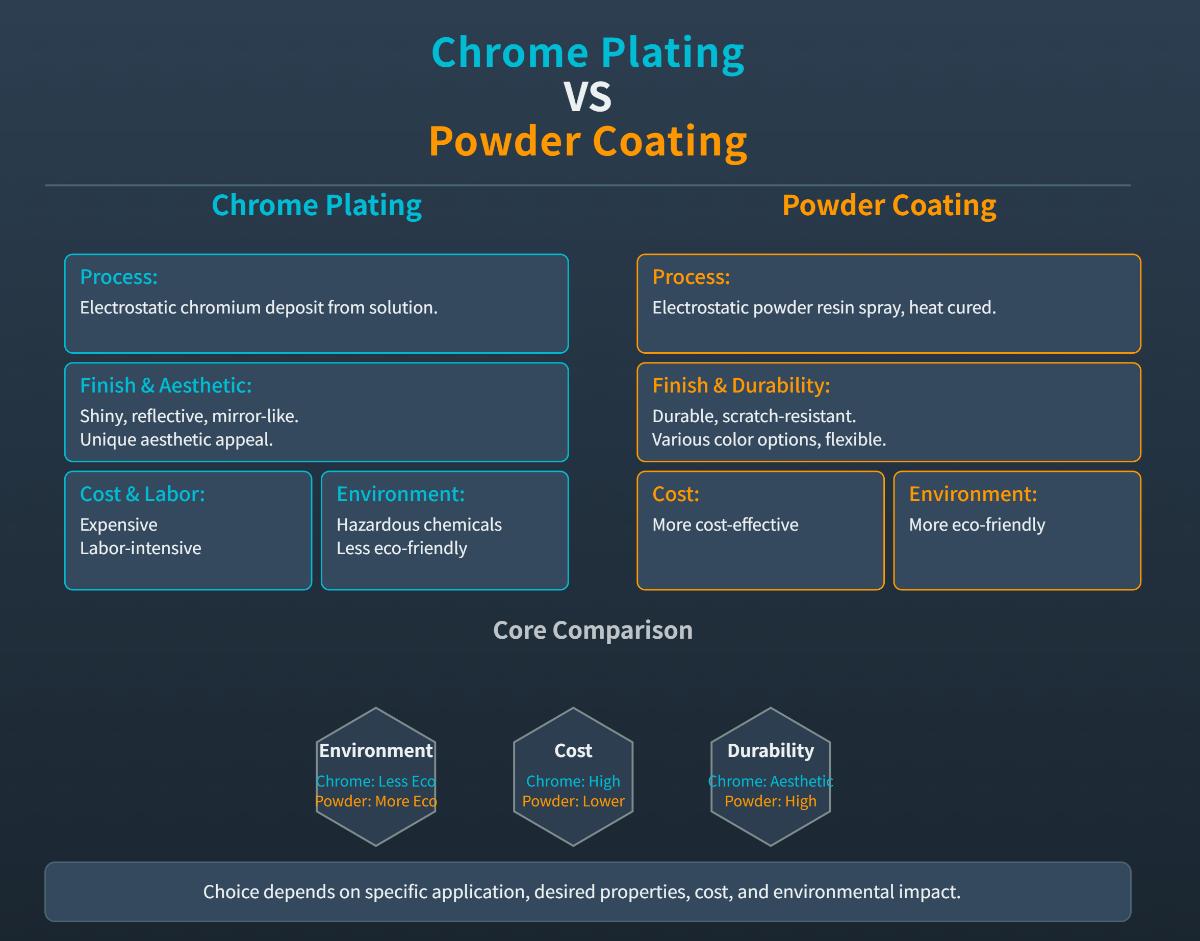 Chrome Plating
VS
Powder Coating

Chrome Plating

Process:
Electrostatic chromium deposit from solution.

Finish & Aesthetic:
Shiny, reflective, mirror-like.
Unique aesthetic appeal.

Cost & Labor:
Expensive
Labor-intensive

Environment:
Hazardous chemicals
Less eco-friendly

Powder Coating

Process:
Electrostatic powder resin spray, heat cured.

Finish & Durability:
Durable, scratch-resistant.
Various color options, flexible.

Cost:
More cost-effective

Environment:
More eco-friendly

Core Comparison

Environment
Chrome: Less Eco
Powder: More Eco

Cost
Chrome: High
Powder: Lower

Durability
Chrome: Aesthetic
Powder: High

Choice depends on specific application, desired properties, cost, and environmental impact.